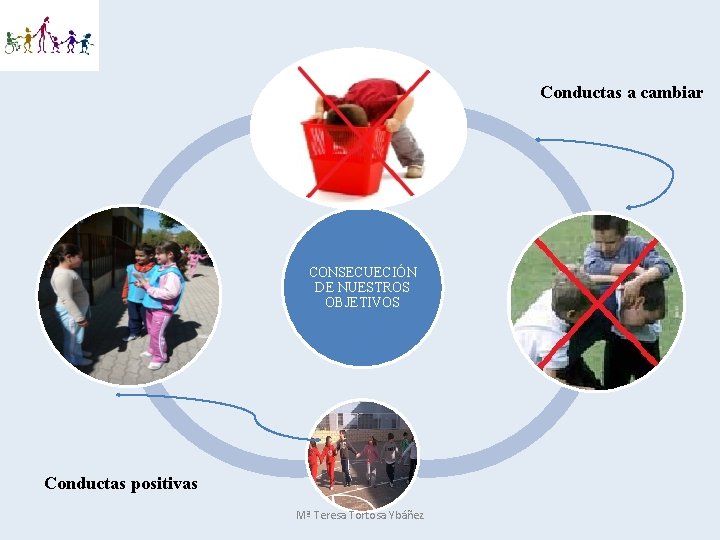 Conductas a cambiar

CONSECUECIÓN DE NUESTROS OBJETIVOS

Conductas positivas

Mª Teresa Tortosa Ybáñez